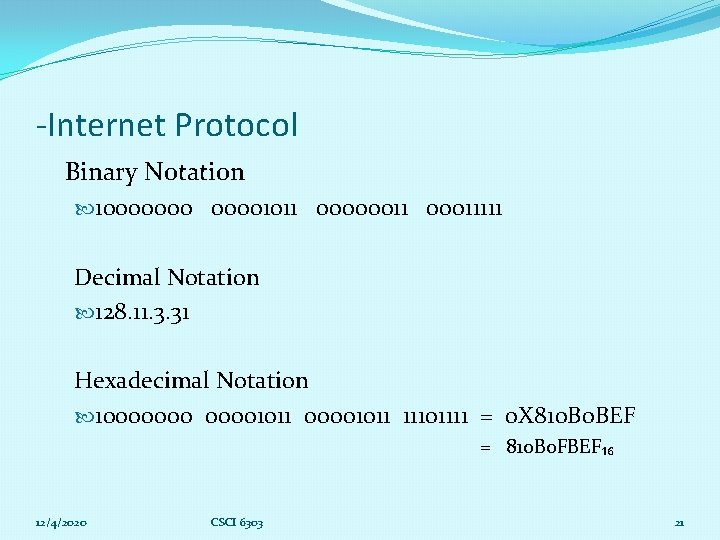 -Internet Protocol

Binary Notation

10000000 00001011 00000011 00011111

Decimal Notation

128.11.3.31

Hexadecimal Notation

10000000 00001011 00001011 11101111 = 0X810B0BEF

= $810B0FBEF_{16}$

12/4/2020 CSCI 6303 21